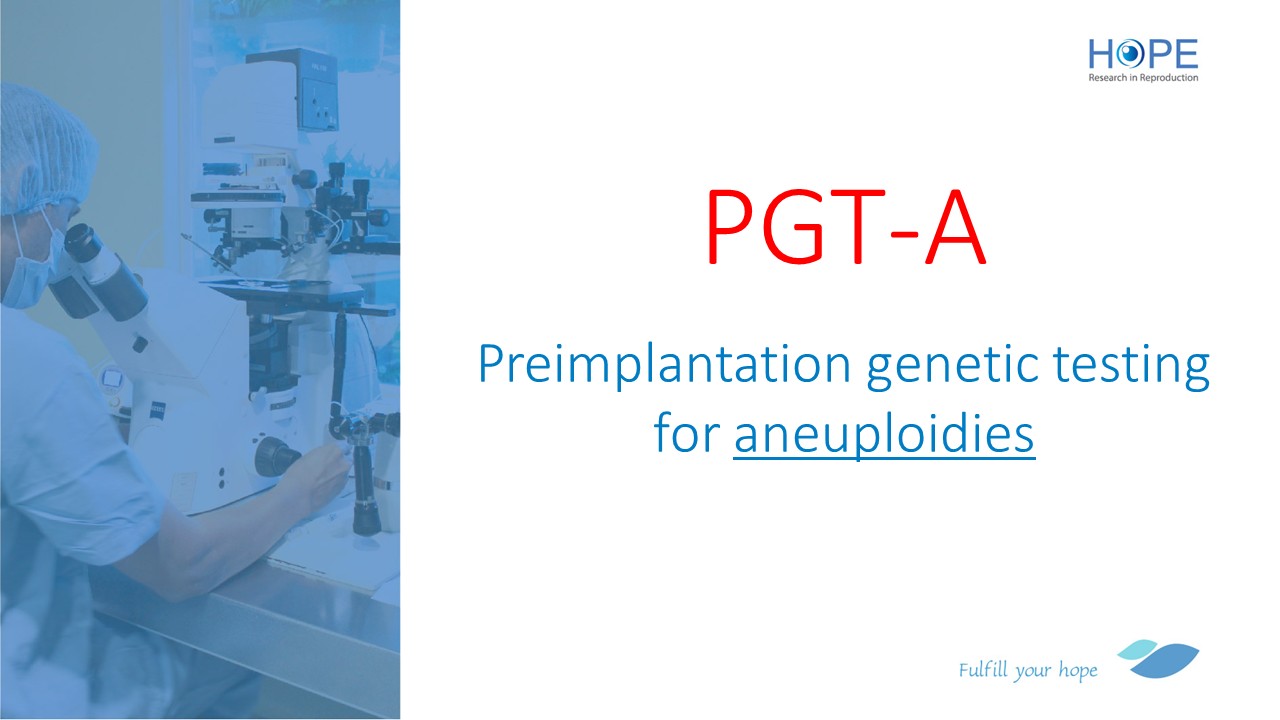 HOPE
Research in Reproduction

PGT-A

Preimplantation genetic testing for aneuploidies

Fulfill your hope